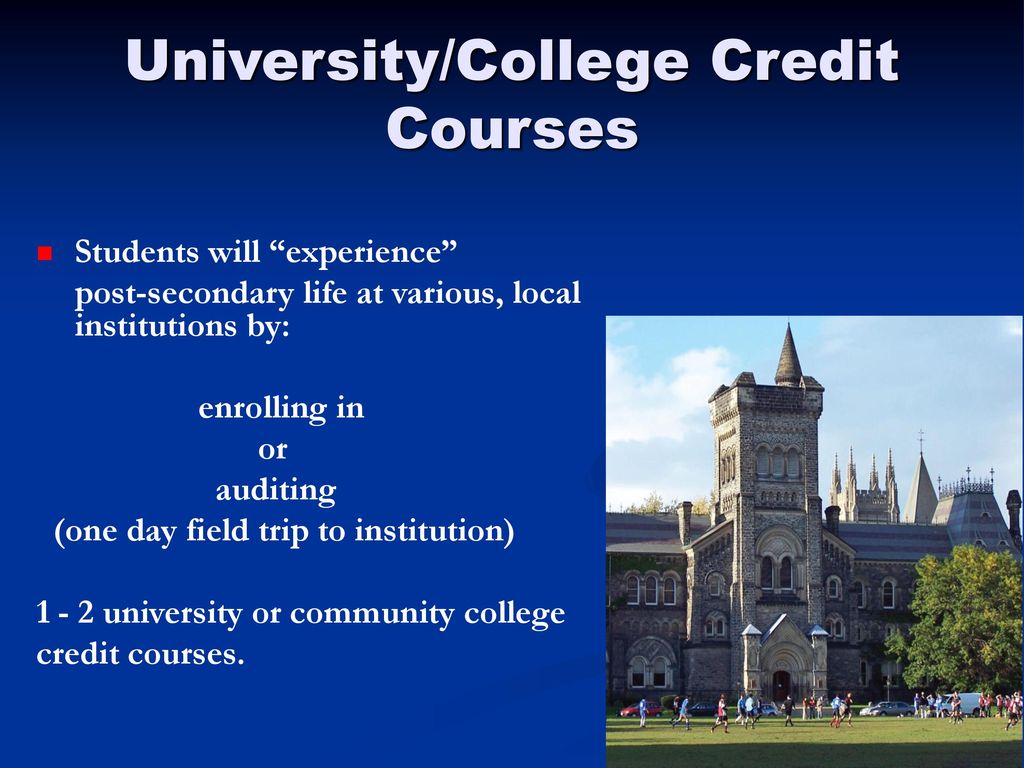 University/College Credit Courses

Students will “experience” post-secondary life at various, local institutions by:

enrolling in
or
auditing
(one day field trip to institution)

1 - 2 university or community college credit courses.